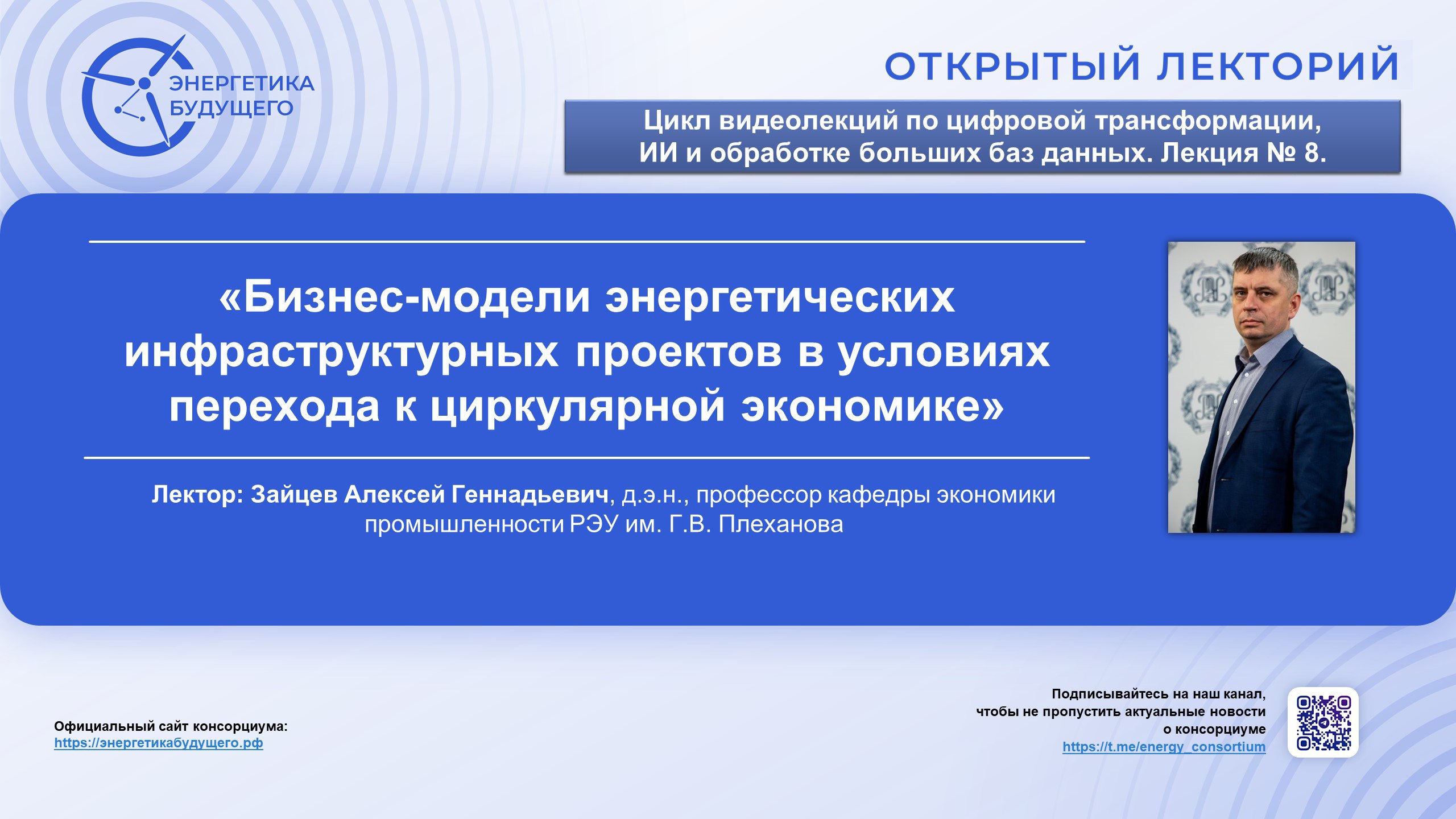 ЭНЕРГЕТИКА
БУДУЩЕГО

ОТКРЫТЫЙ ЛЕКТОРИЙ

Цикл видеолекций по цифровой трансформации, ИИ и обработке больших баз данных. Лекция № 8.

«Бизнес-модели энергетических инфраструктурных проектов в условиях перехода к циркулярной экономике»

Лектор: Зайцев Алексей Геннадьевич, д.э.н., профессор кафедры экономики промышленности РЭУ им. Г.В. Плеханова

Официальный сайт консорциума:
https://энергетикабудущего.рф

Подписывайтесь на наш канал, чтобы не пропустить актуальные новости о консорциуме
https://t.me/energy_consortium